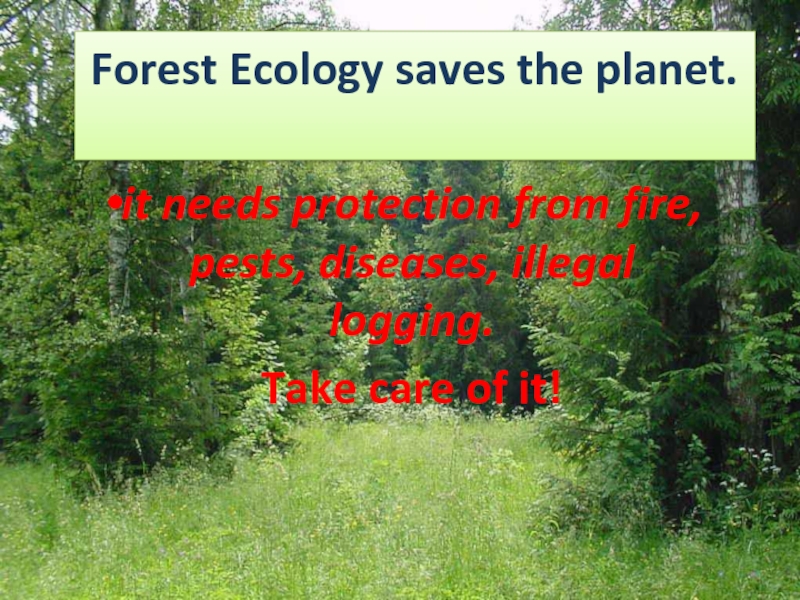 Forest Ecology saves the planet.

•it needs protection from fire, pests, diseases, illegal logging.

Take care of it!